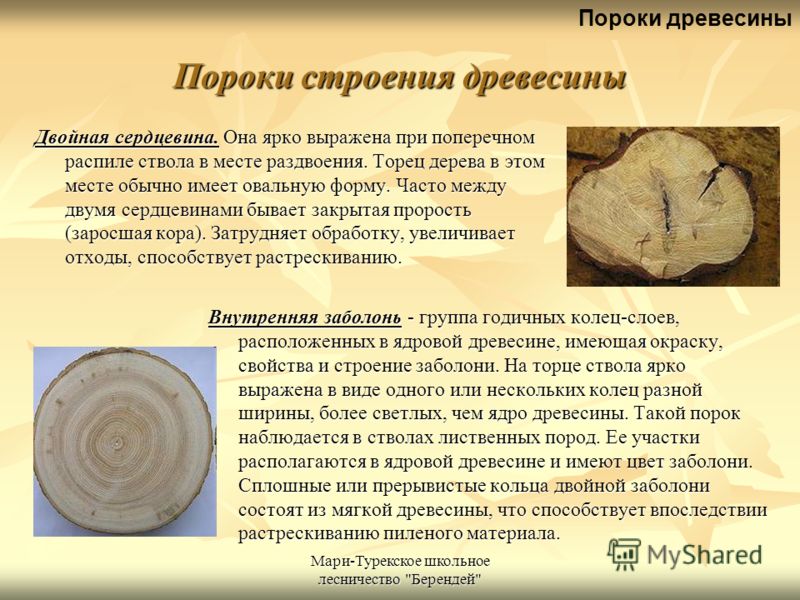 Пороки древесины

Пороки строения древесины

Двойная сердцевина. Она ярко выражена при поперечном распиле ствола в месте раздвоения. Торец дерева в этом месте обычно имеет овальную форму. Часто между двумя сердцевинами бывает закрытая прорость (заросшая кора). Затрудняет обработку, увеличивает отходы, способствует растрескиванию.

Внутренняя заболонь - группа годичных колец-слоев, расположенных в ядровой древесине, имеющая окраску, свойства и строение заболони. На торце ствола ярко выражена в виде одного или нескольких колец разной ширины, более светлых, чем ядро древесины. Такой порок наблюдается в стволах лиственных пород. Ее участки располагаются в ядровой древесине и имеют цвет заболони. Сплошные или прерывистые кольца двойной заболони состоят из мягкой древесины, что способствует впоследствии растрескиванию пиленого материала.

Мари-Турекское школьное лесничество "Берендей"

MyShared